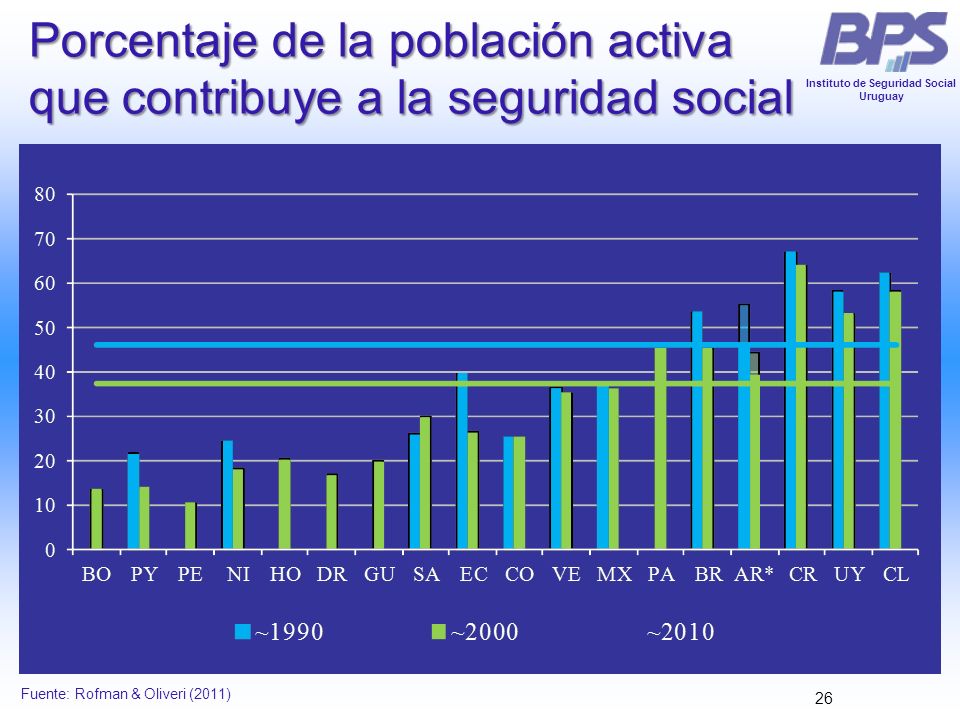 Porcentaje de la población activa que contribuye a la seguridad social

BPS
Instituto de Seguridad Social
Uruguay

80
70
60
50
40
30
20
10
0

BO PY PE NI HO DR GU SA EC CO VE MX PA BR AR* CR UY CL

~1990 ~2000 ~2010

Fuente: Rofman & Oliveri (2011)

26